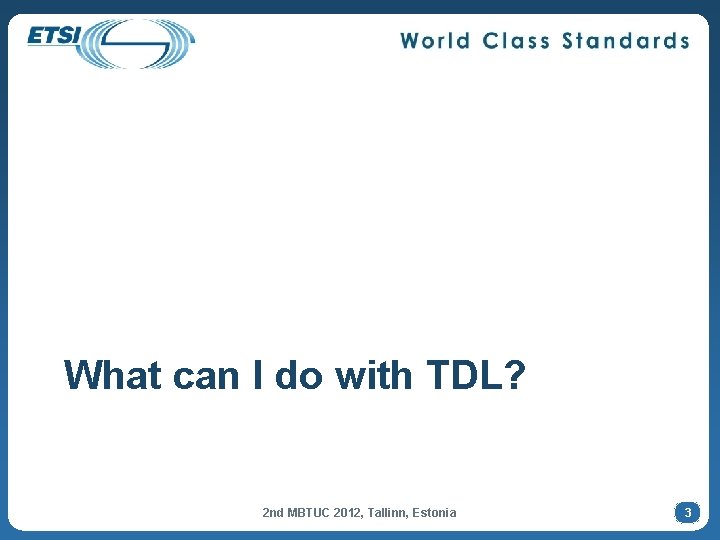 ETSI

World Class Standards

What can I do with TDL?

2nd MBTUC 2012, Tallinn, Estonia

3